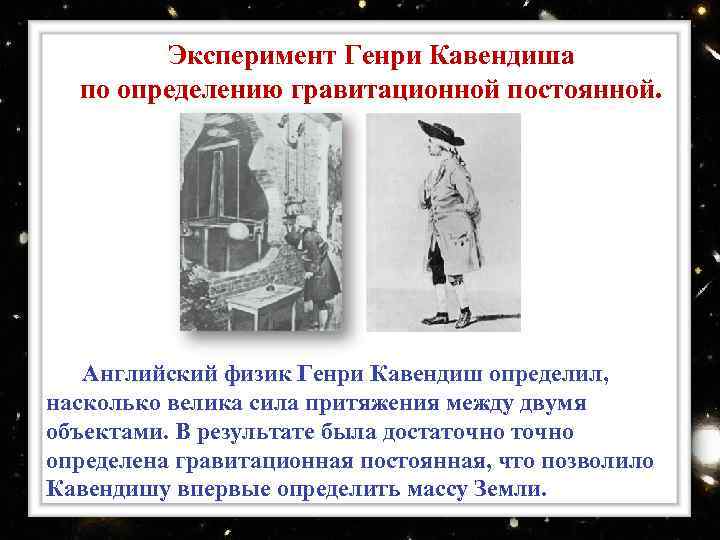 Эксперимент Генри Кавендиша по определению гравитационной постоянной.

Английский физик Генри Кавендиш определил, насколько велика сила притяжения между двумя объектами. В результате была достаточно точно определена гравитационная постоянная, что позволило Кавендишу впервые определить массу Земли.